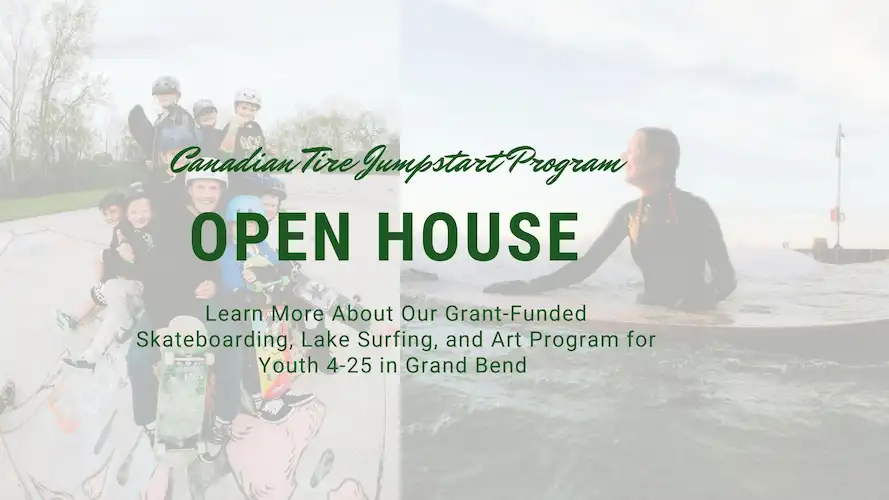 Canadian Tire Jumpstart Program

OPEN HOUSE

Learn More About Our Grant-Funded Skateboarding, Lake Surfing, and Art Program for Youth 4-25 in Grand Bend